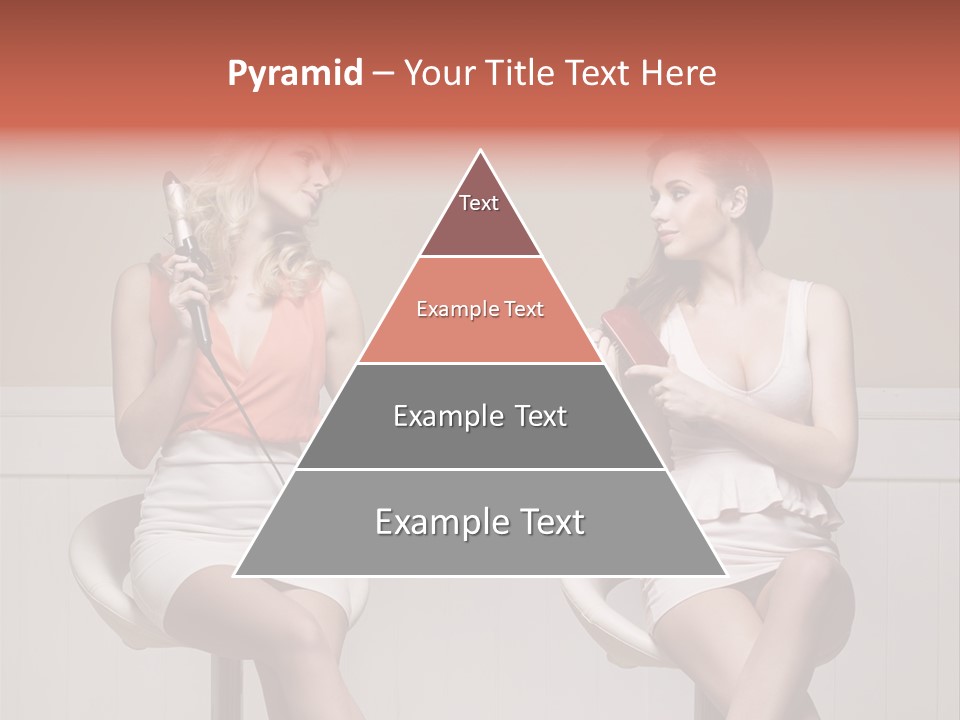 Pyramid – Your Title Text Here

Text

Example Text

Example Text

Example Text